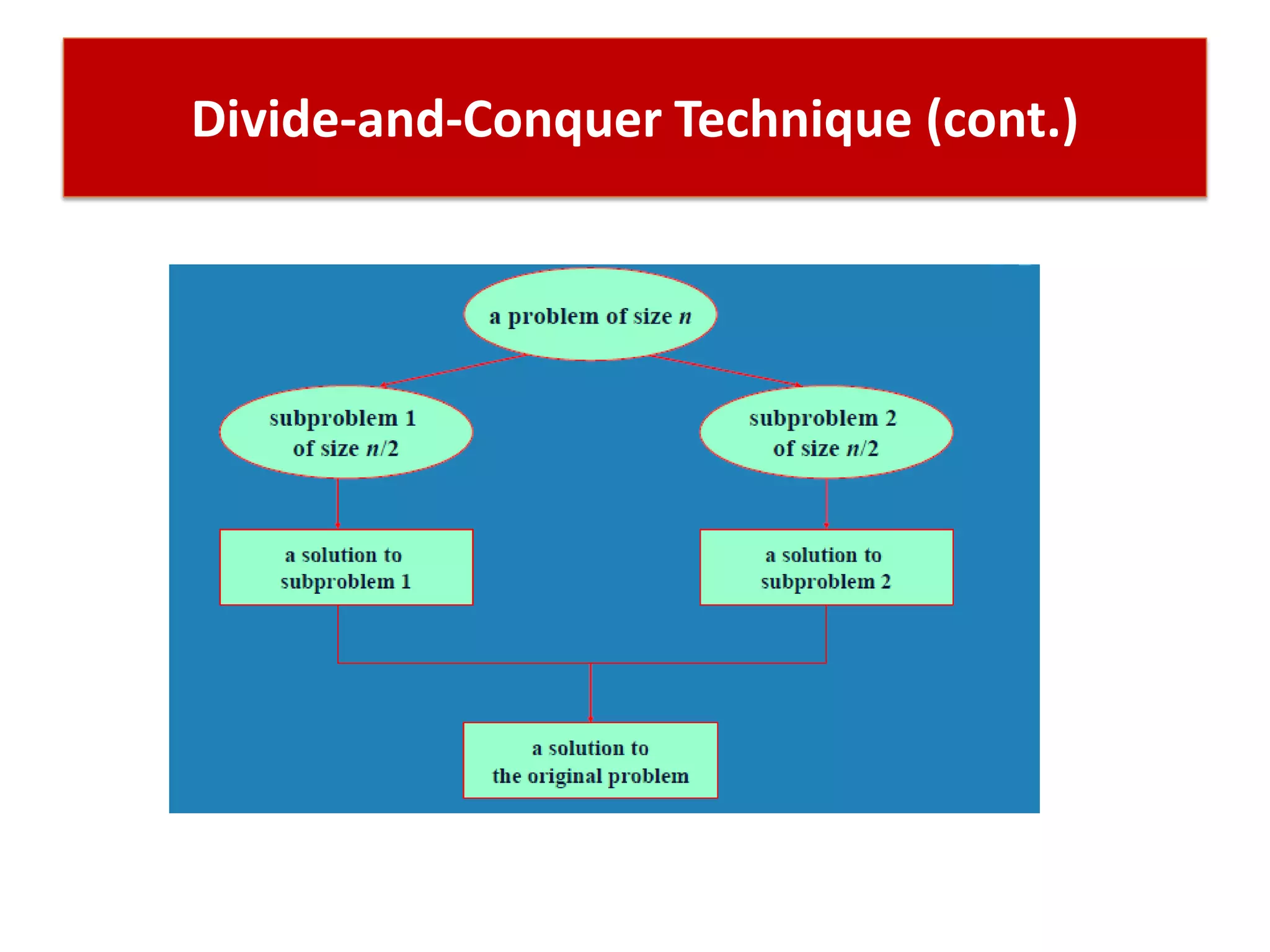 Divide-and-Conquer Technique (cont.)

a problem of size $n$

subproblem 1 of size $n/2$

subproblem 2 of size $n/2$

a solution to subproblem 1

a solution to subproblem 2

a solution to the original problem